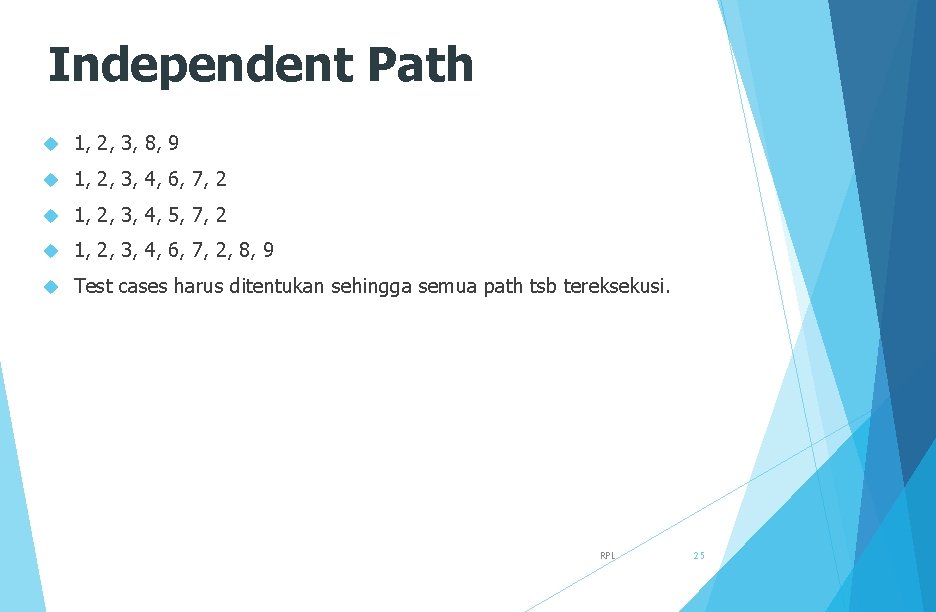 Independent Path

1, 2, 3, 8, 9

1, 2, 3, 4, 6, 7, 2

1, 2, 3, 4, 5, 7, 2

1, 2, 3, 4, 6, 7, 2, 8, 9

Test cases harus ditentukan sehingga semua path tsb tereksekusi.

RPL

25